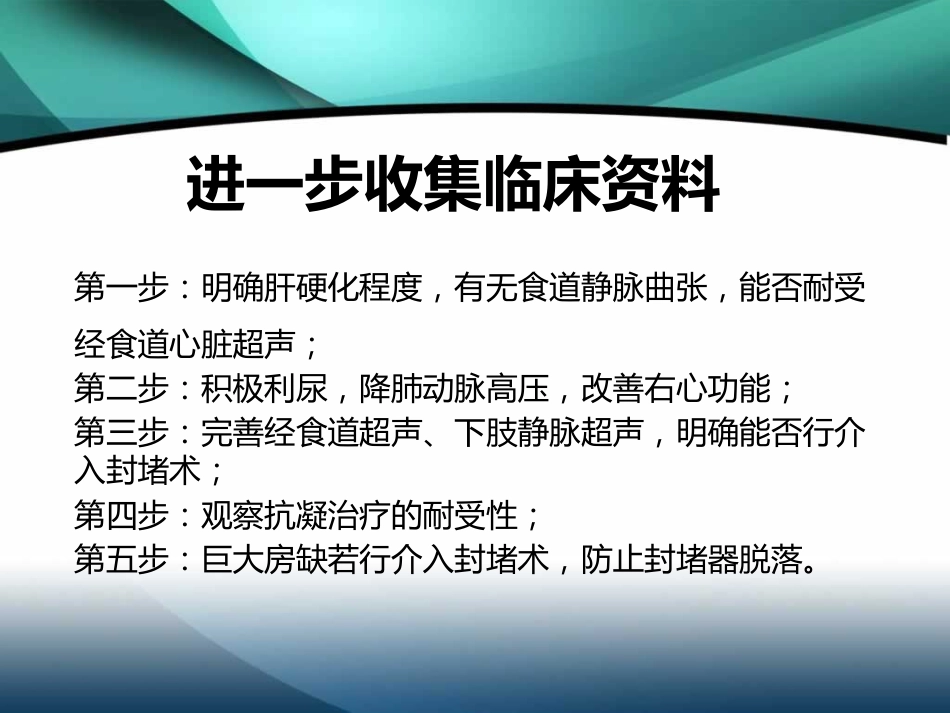 进一步收集临床资料

第一步：明确肝硬化程度，有无食道静脉曲张，能否耐受经食道心脏超声；
第二步：积极利尿，降肺动脉高压，改善右心功能；
第三步：完善经食道超声、下肢静脉超声，明确能否行介入封堵术；
第四步：观察抗凝治疗的耐受性；
第五步：巨大房缺若行介入封堵术，防止封堵器脱落。